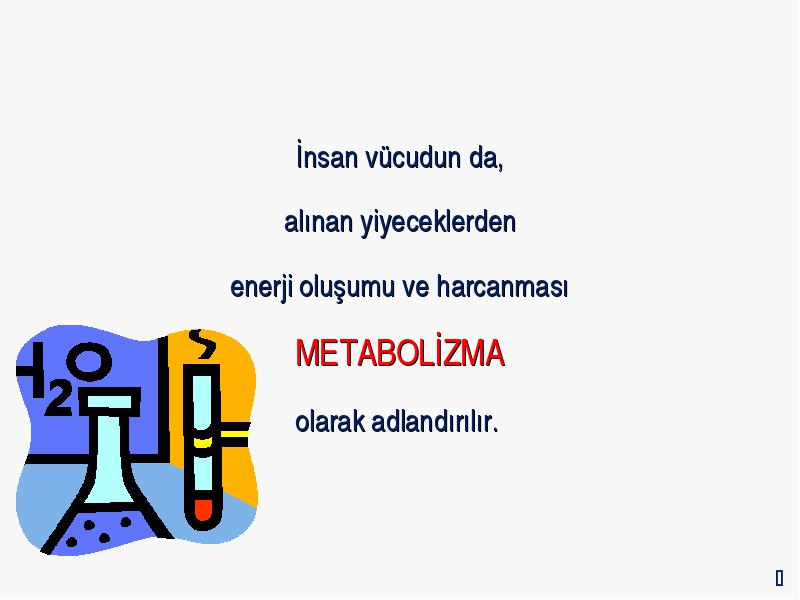 İnsan vücudun da,

alınan yiyeceklerden

enerji oluşumu ve harcanması

METABOLİZMA

olarak adlandırılır.

$H_2O$